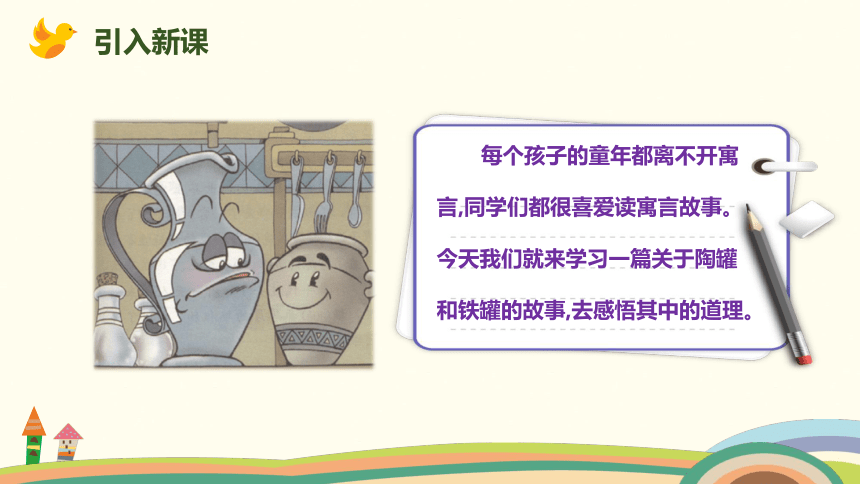 引入新课

每个孩子的童年都离不开寓言,同学们都很喜爱读寓言故事。今天我们就来学习一篇关于陶罐和铁罐的故事,去感悟其中的道理。